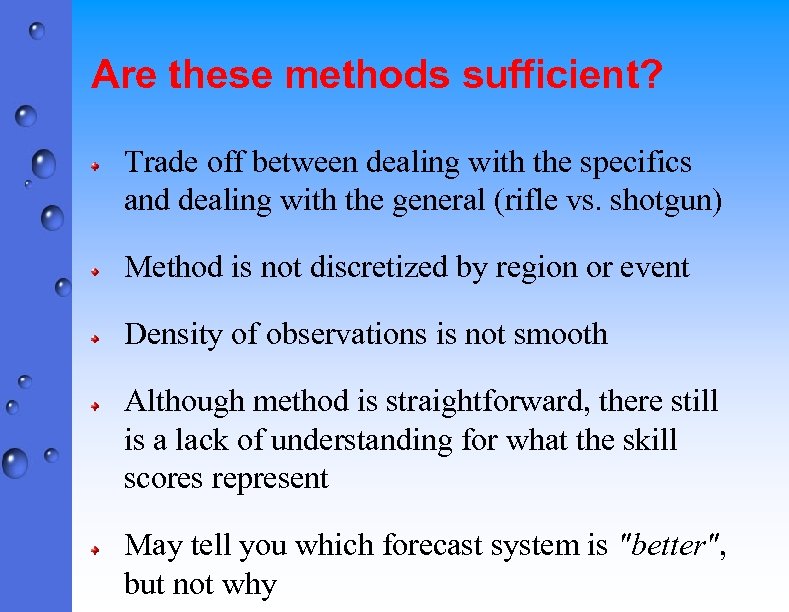 Are these methods sufficient?

Trade off between dealing with the specifics and dealing with the general (rifle vs. shotgun)

Method is not discretized by region or event

Density of observations is not smooth

Although method is straightforward, there still is a lack of understanding for what the skill scores represent

May tell you which forecast system is "better", but not why